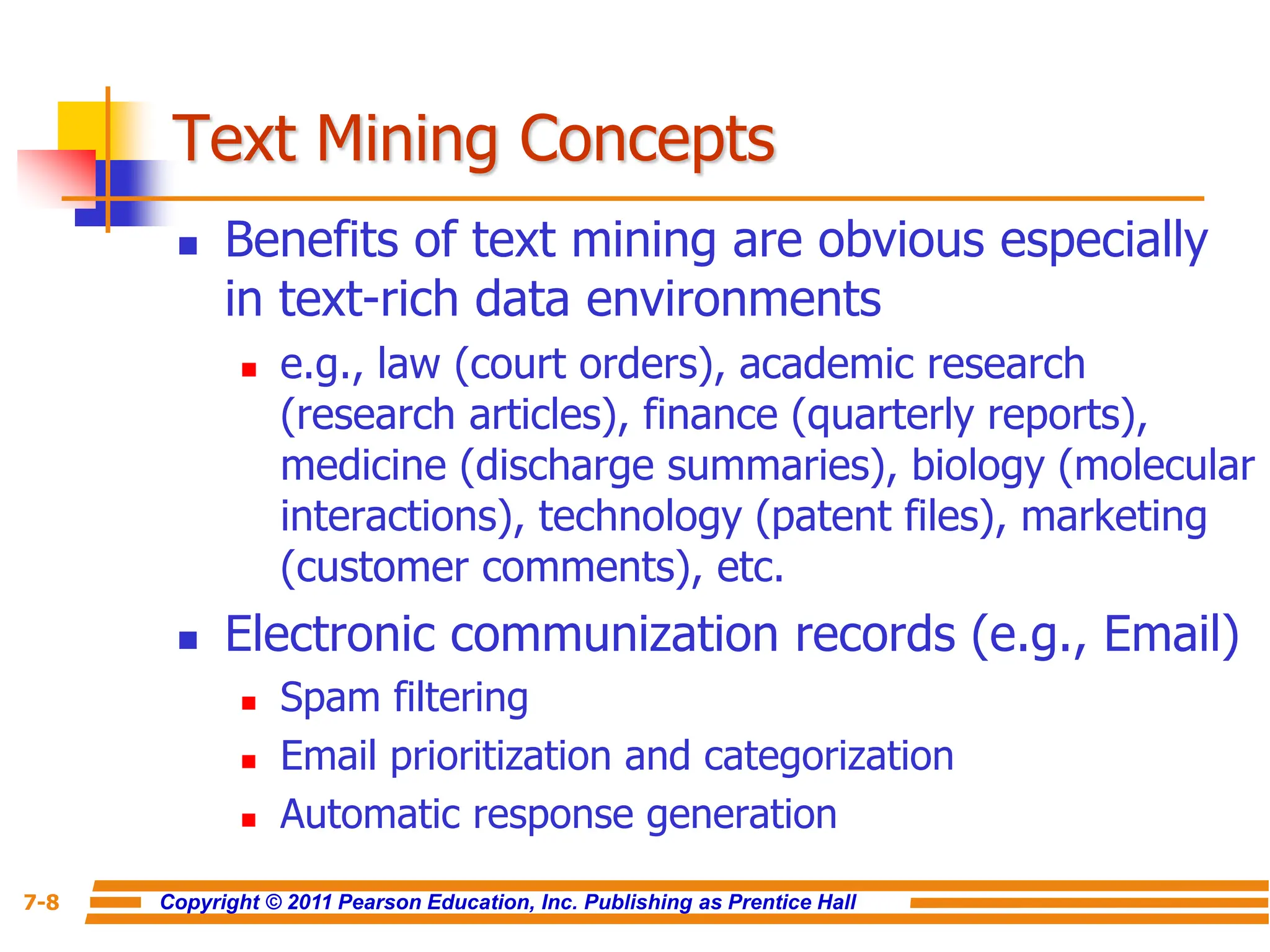 Text Mining Concepts

- Benefits of text mining are obvious especially in text-rich data environments
  - e.g., law (court orders), academic research (research articles), finance (quarterly reports), medicine (discharge summaries), biology (molecular interactions), technology (patent files), marketing (customer comments), etc.
- Electronic communization records (e.g., Email)
  - Spam filtering
  - Email prioritization and categorization
  - Automatic response generation

7-8 Copyright © 2011 Pearson Education, Inc. Publishing as Prentice Hall